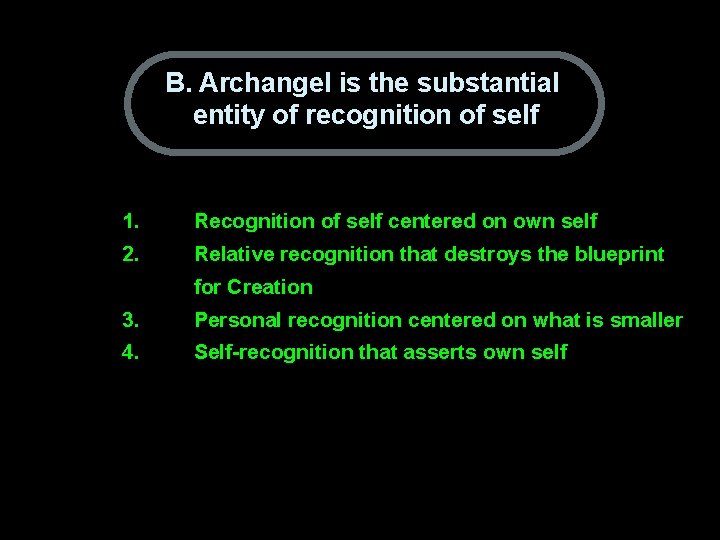 B. Archangel is the substantial entity of recognition of self

1. Recognition of self centered on own self
2. Relative recognition that destroys the blueprint for Creation
3. Personal recognition centered on what is smaller
4. Self-recognition that asserts own self